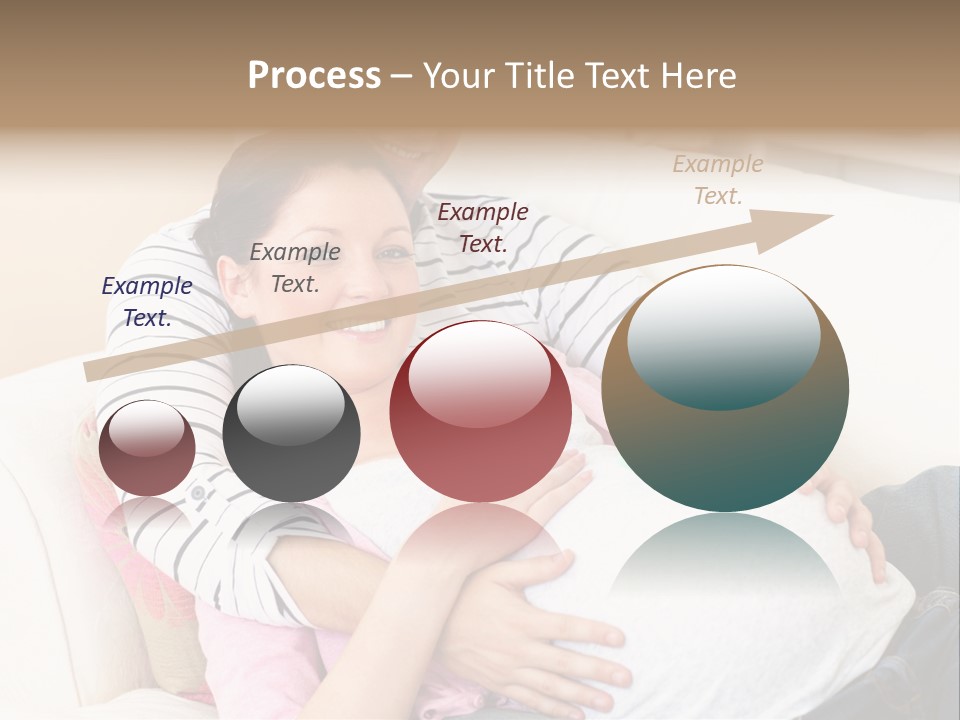 Process – Your Title Text Here

Example Text.

Example Text.

Example Text.

Example Text.